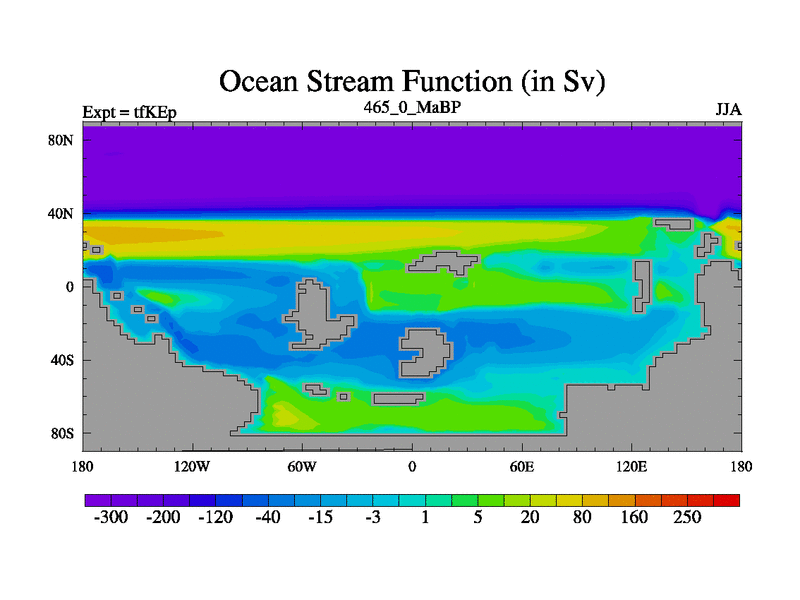 Ocean Stream Function (in Sv)

Expt = tfKEp

465_0_MaBP

JJA

80N
40N
0
40S
80S

180
120W
60W
0
60E
120E
180

-300
-200
-120
-40
-15
-3
1
5
20
80
160
250